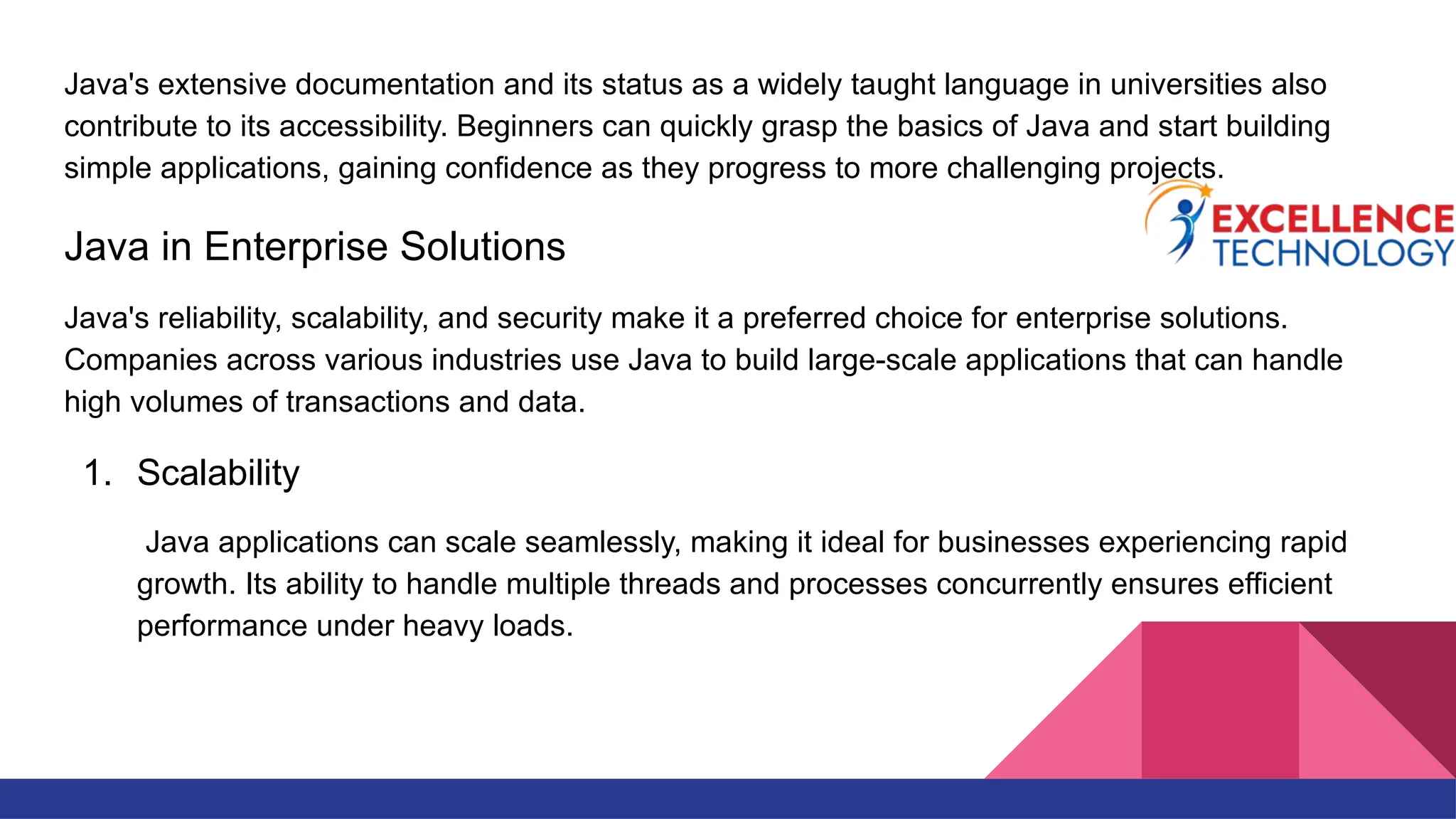 Java's extensive documentation and its status as a widely taught language in universities also contribute to its accessibility. Beginners can quickly grasp the basics of Java and start building simple applications, gaining confidence as they progress to more challenging projects.

EXCELLENCE TECHNOLOGY

Java in Enterprise Solutions

Java's reliability, scalability, and security make it a preferred choice for enterprise solutions. Companies across various industries use Java to build large-scale applications that can handle high volumes of transactions and data.

1. Scalability

Java applications can scale seamlessly, making it ideal for businesses experiencing rapid growth. Its ability to handle multiple threads and processes concurrently ensures efficient performance under heavy loads.